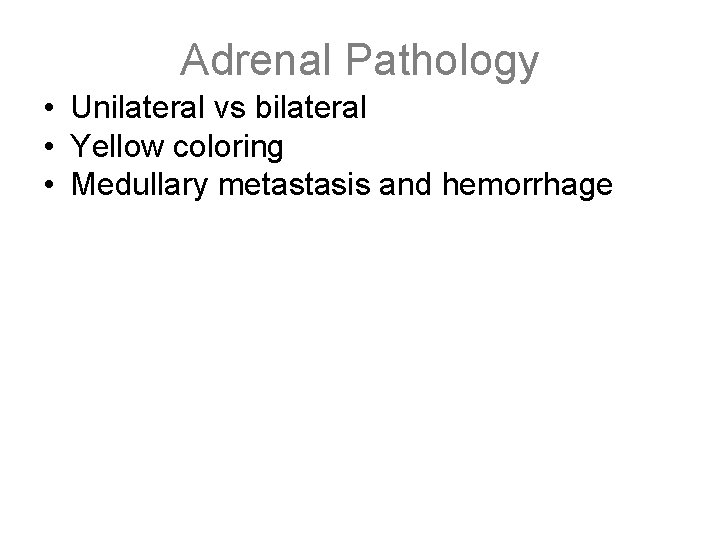 Adrenal Pathology

• Unilateral vs bilateral
• Yellow coloring
• Medullary metastasis and hemorrhage